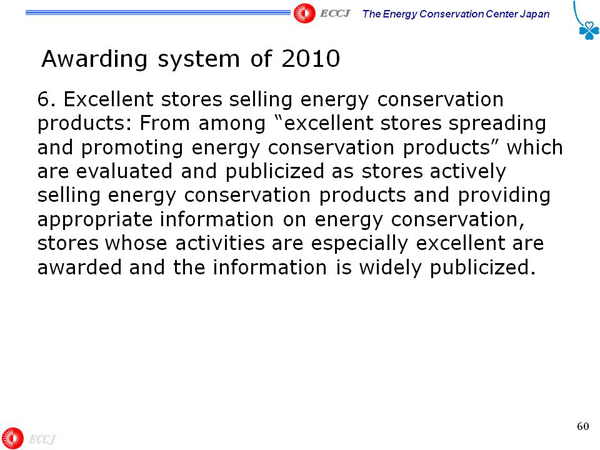 ECCJ The Energy Conservation Center Japan

Awarding system of 2010

6. Excellent stores selling energy conservation products: From among “excellent stores spreading and promoting energy conservation products” which are evaluated and publicized as stores actively selling energy conservation products and providing appropriate information on energy conservation, stores whose activities are especially excellent are awarded and the information is widely publicized.

60

ECCJ